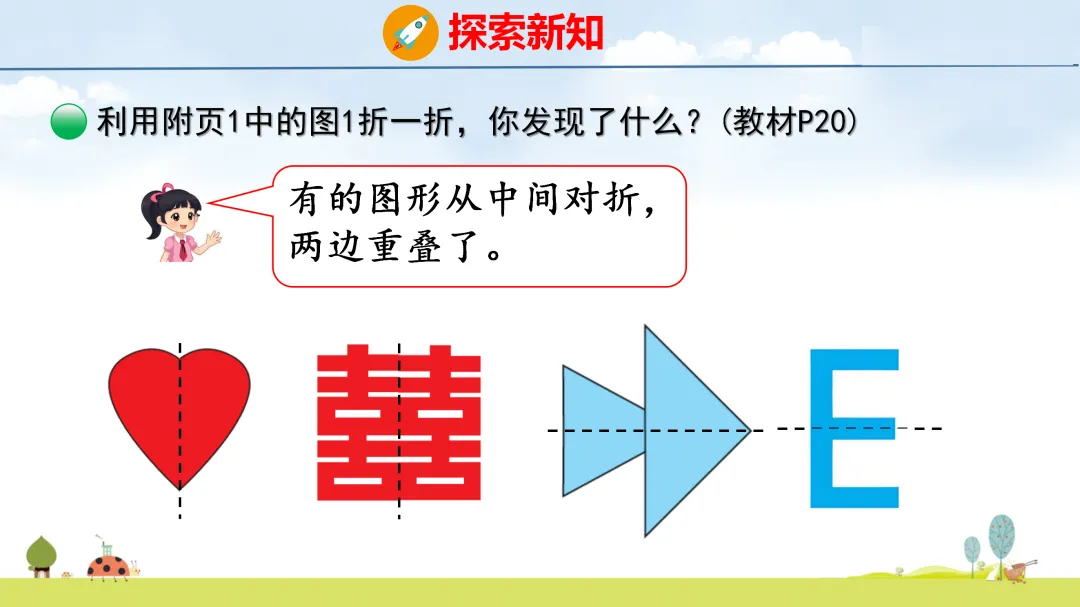 探索新知

利用附页1中的图1折一折，你发现了什么？(教材P20)

有的图形从中间对折，两边重叠了。

囍

E